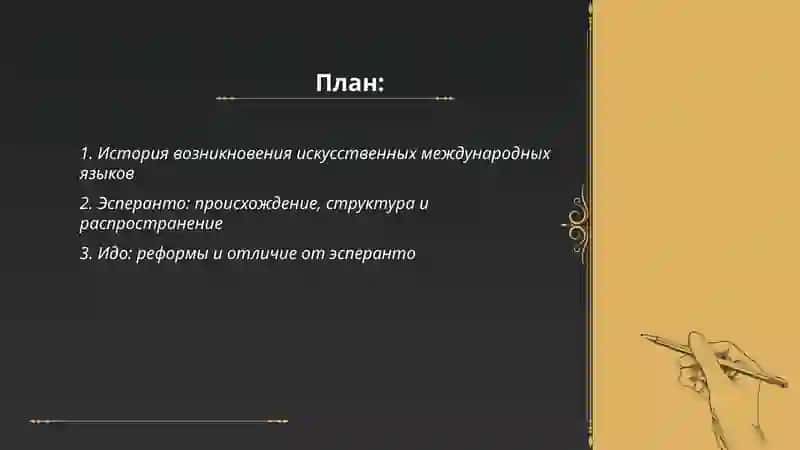 План:

1. История возникновения искусственных международных языков

2. Эсперанто: происхождение, структура и распространение

3. Идо: реформы и отличие от эсперанто